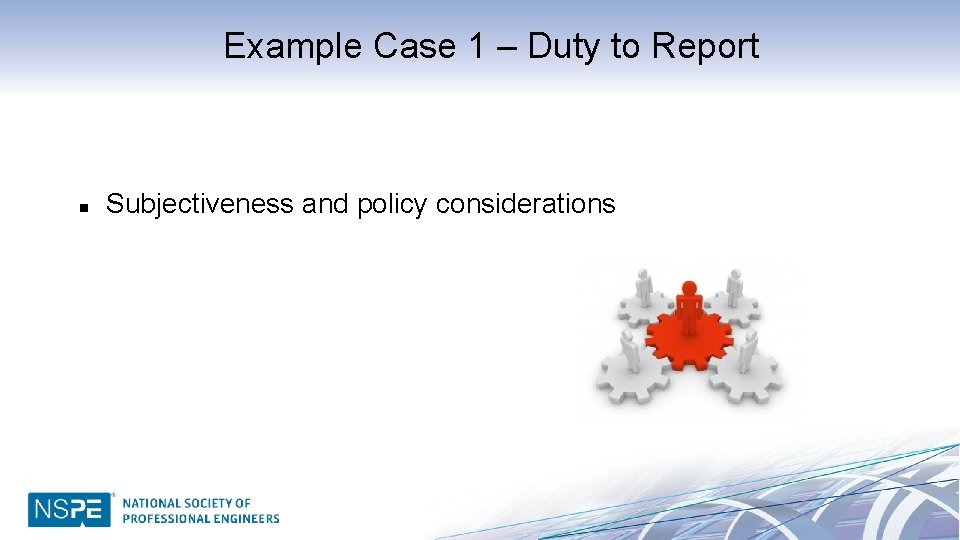 Example Case 1 – Duty to Report

■ Subjectiveness and policy considerations

NSPE® NATIONAL SOCIETY OF PROFESSIONAL ENGINEERS